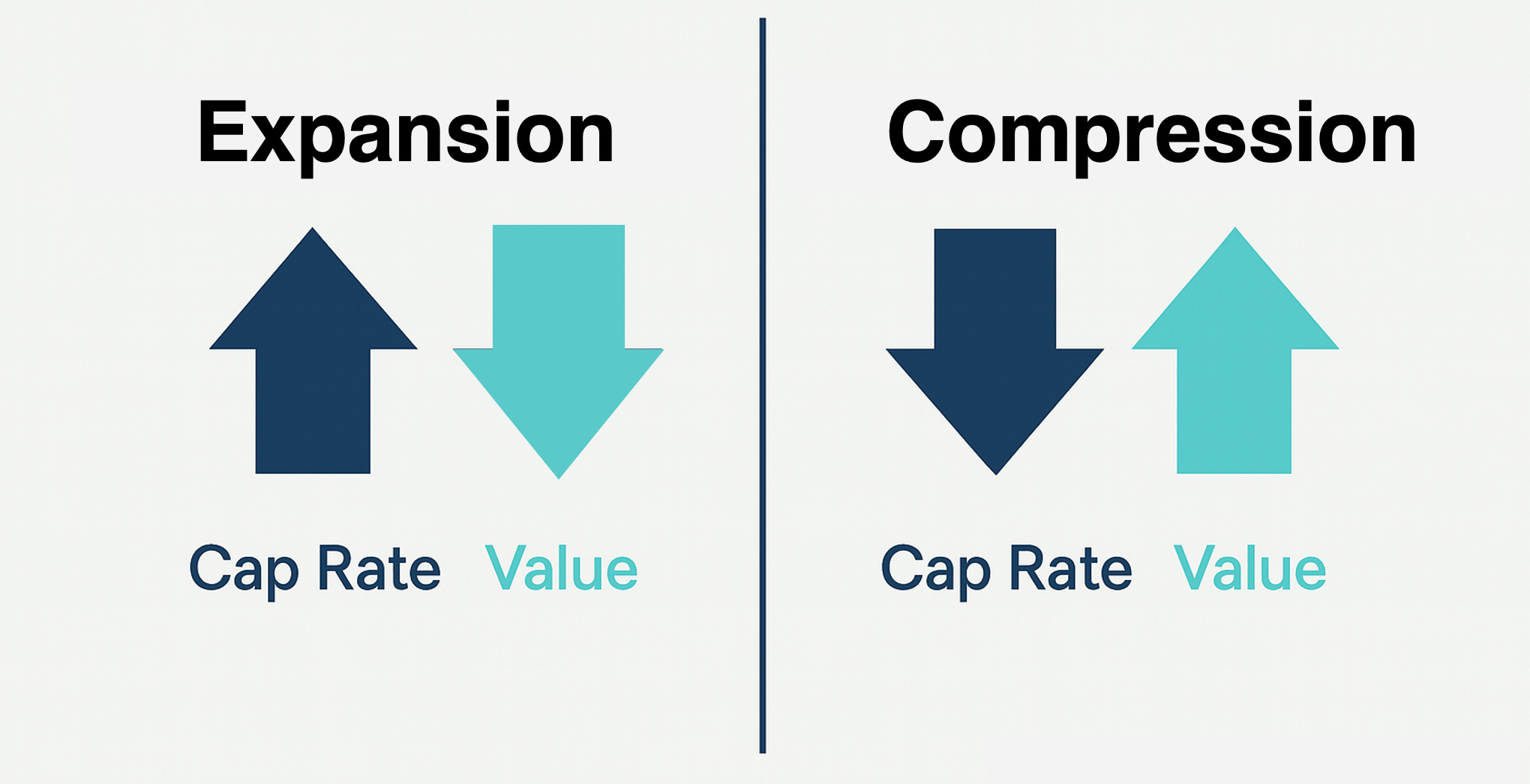 Expansion

Cap Rate Value

Compression

Cap Rate Value